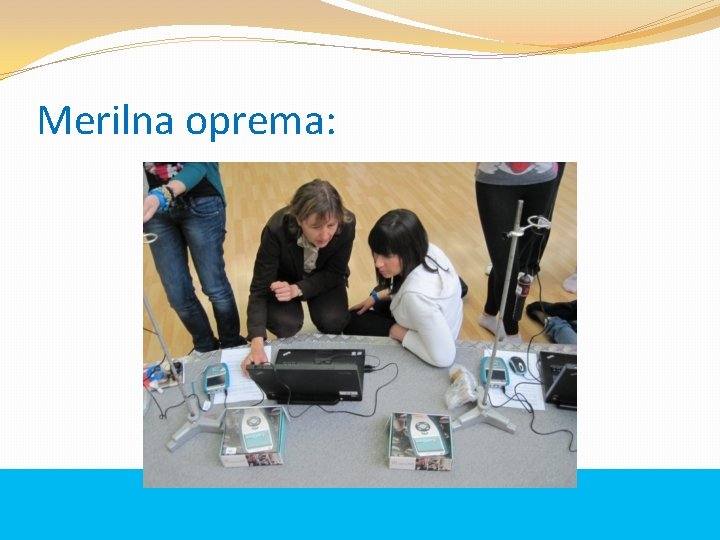 Merilna oprema: